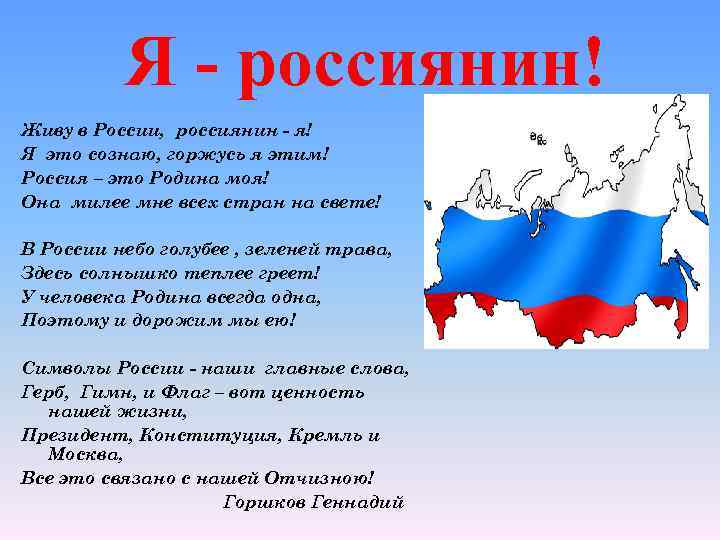 Я - россиянин!

Живу в России, россиянин - я!
Я это сознаю, горжусь я этим!
Россия – это Родина моя!
Она милее мне всех стран на свете!

В России небо голубее , зеленей трава,
Здесь солнышко теплее греет!
У человека Родина всегда одна,
Поэтому и дорожим мы ею!

Символы России - наши главные слова,
Герб, Гимн, и Флаг – вот ценность нашей жизни,
Президент, Конституция, Кремль и Москва,
Все это связано с нашей Отчизною!
Горшков Геннадий